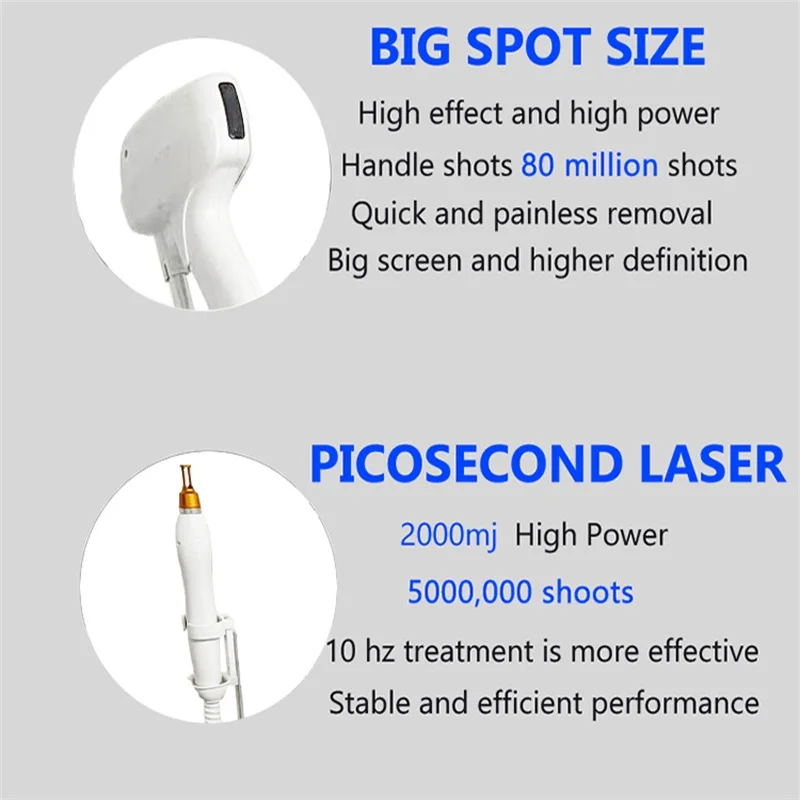 BIG SPOT SIZE

High effect and high power

Handle shots 80 million shots

Quick and painless removal

Big screen and higher definition

PICOSECOND LASER

2000mj High Power

5000,000 shoots

10 hz treatment is more effective

Stable and efficient performance